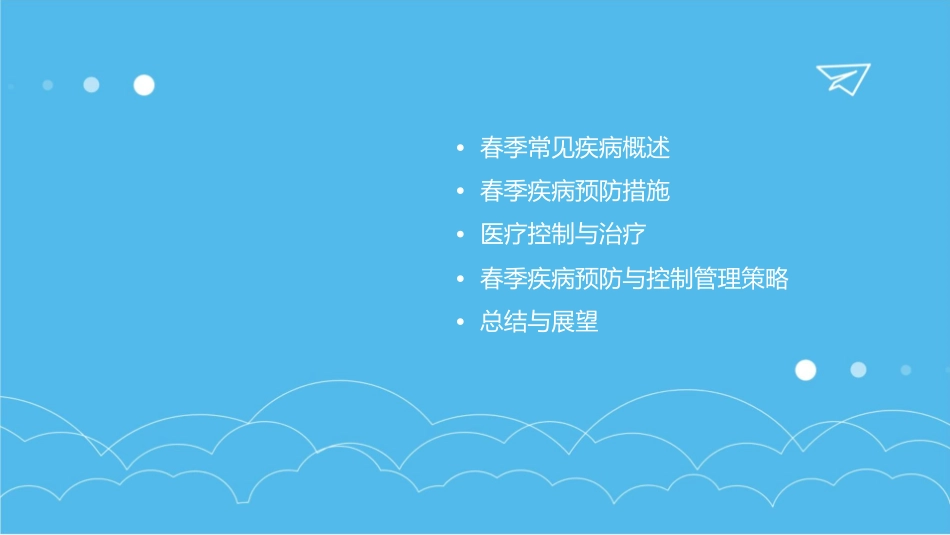 • 春季常见疾病概述
• 春季疾病预防措施
• 医疗控制与治疗
• 春季疾病预防与控制管理策略
• 总结与展望